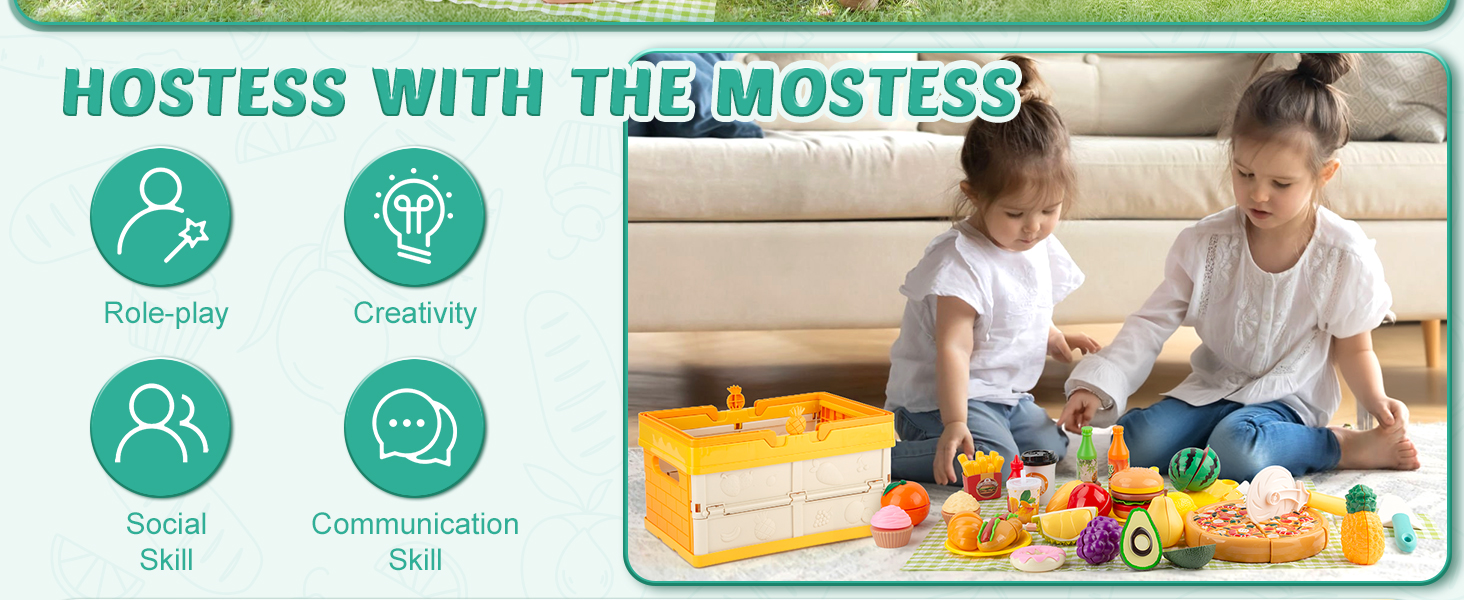 HOSTESS WITH THE MOSTESS

Role-play

Creativity

Social Skill

Communication Skill